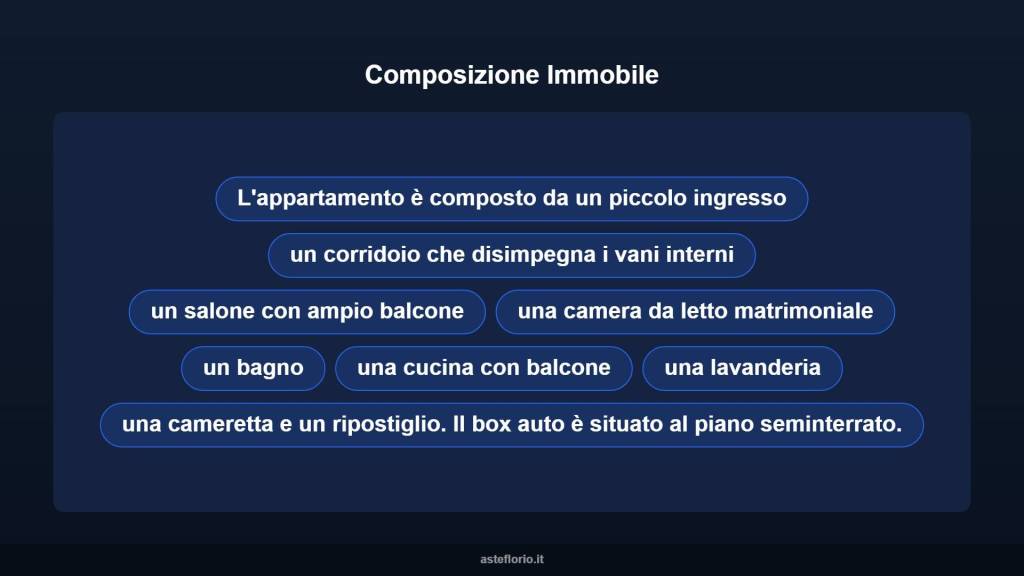 Composizione Immobile

L'appartamento è composto da un piccolo ingresso

un corridoio che disimpegna i vani interni

un salone con ampio balcone

una camera da letto matrimoniale

un bagno

una cucina con balcone

una lavanderia

una cameretta e un ripostiglio. Il box auto è situato al piano seminterrato.

asteflorio.it